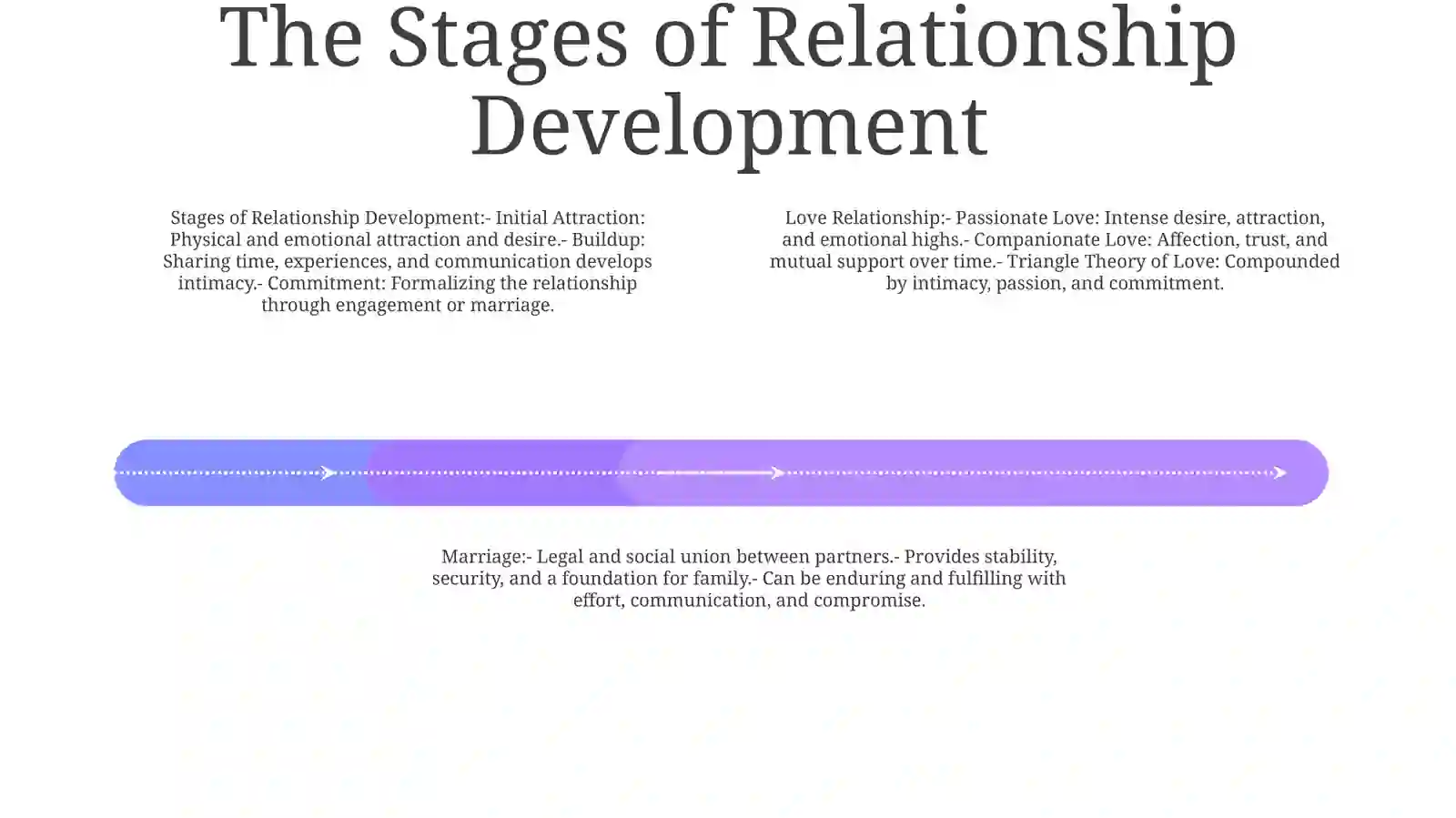 The Stages of Relationship Development

Stages of Relationship Development:- Initial Attraction: Physical and emotional attraction and desire.- Buildup: Sharing time, experiences, and communication develops intimacy.- Commitment: Formalizing the relationship through engagement or marriage.

Love Relationship:- Passionate Love: Intense desire, attraction, and emotional highs.- Companionate Love: Affection, trust, and mutual support over time.- Triangle Theory of Love: Compounded by intimacy, passion, and commitment.

Marriage:- Legal and social union between partners.- Provides stability, security, and a foundation for family.- Can be enduring and fulfilling with effort, communication, and compromise.